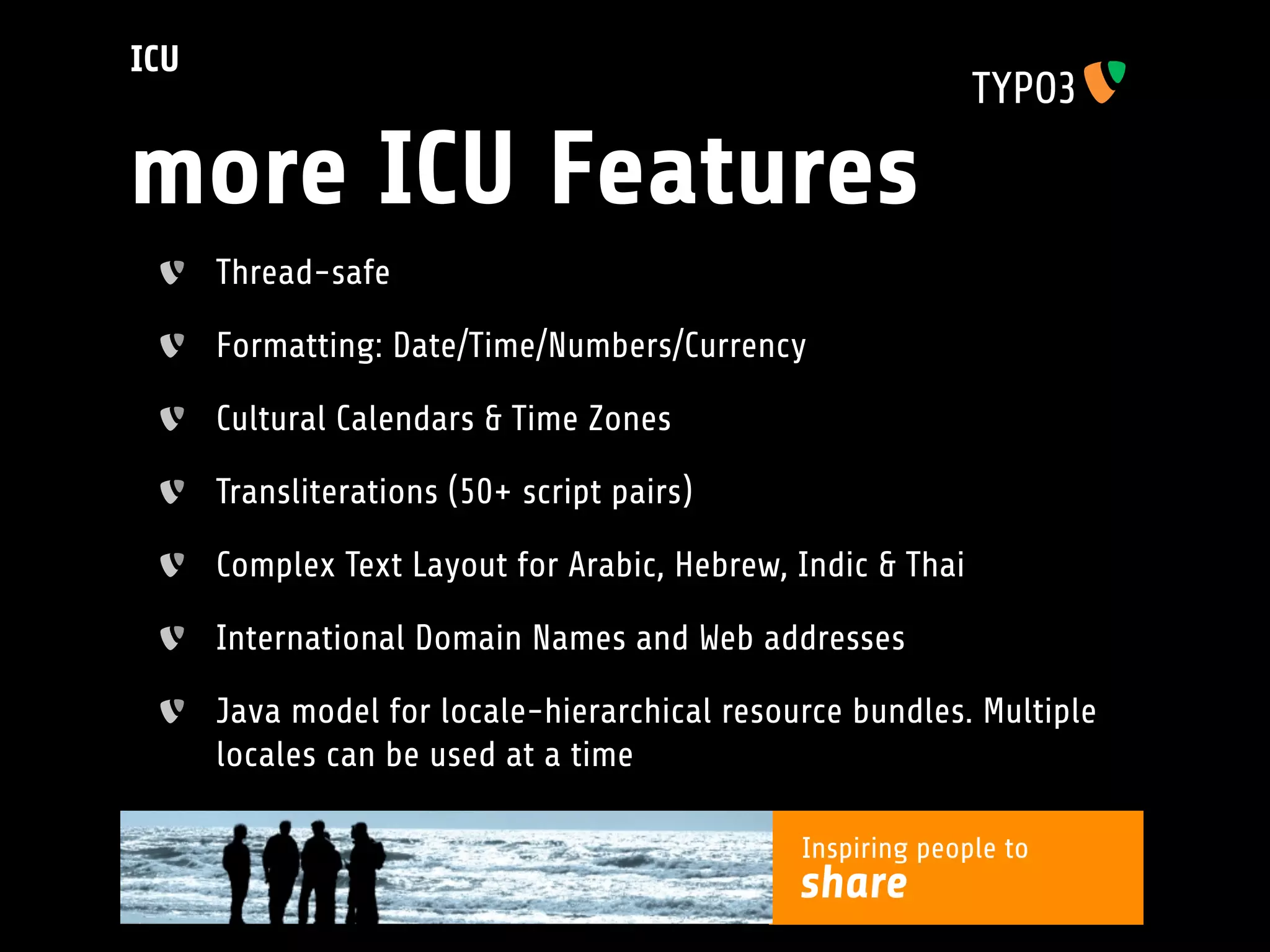 ICU

TYPO3

more ICU Features

Thread-safe

Formatting: Date/Time/Numbers/Currency

Cultural Calendars & Time Zones

Transliterations (50+ script pairs)

Complex Text Layout for Arabic, Hebrew, Indic & Thai

International Domain Names and Web addresses

Java model for locale-hierarchical resource bundles. Multiple locales can be used at a time

Inspiring people to
share